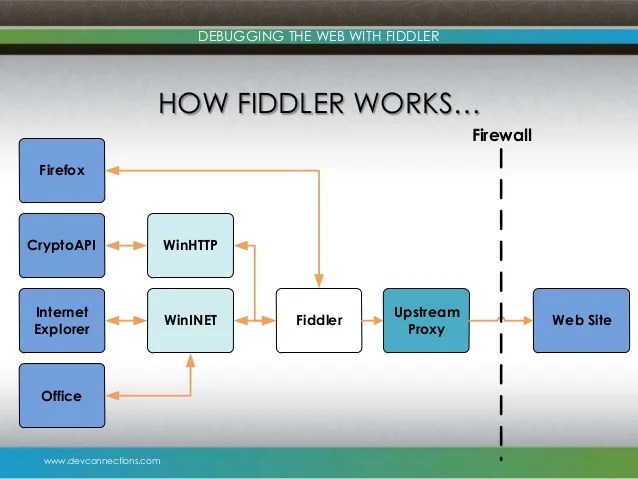 DEBUGGING THE WEB WITH FIDDLER

HOW FIDDLER WORKS…

Firewall

Firefox

CryptoAPI

WinHTTP

Internet Explorer

WinINET

Fiddler

Upstream Proxy

Web Site

Office

www.devconnections.com